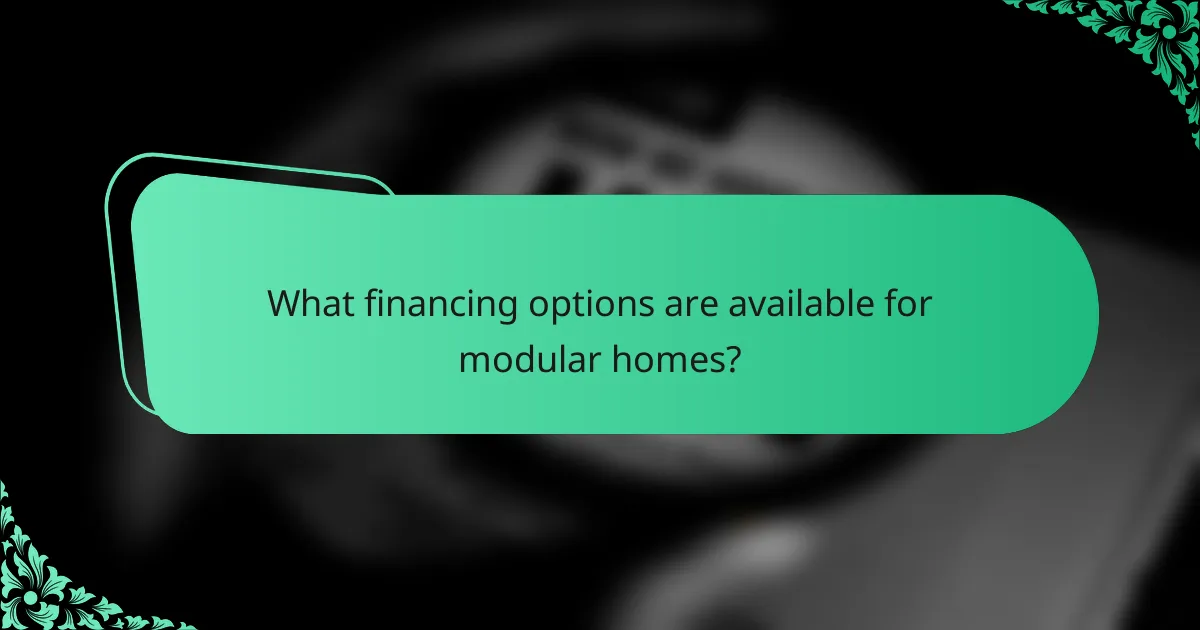 What financing options are available for modular homes?